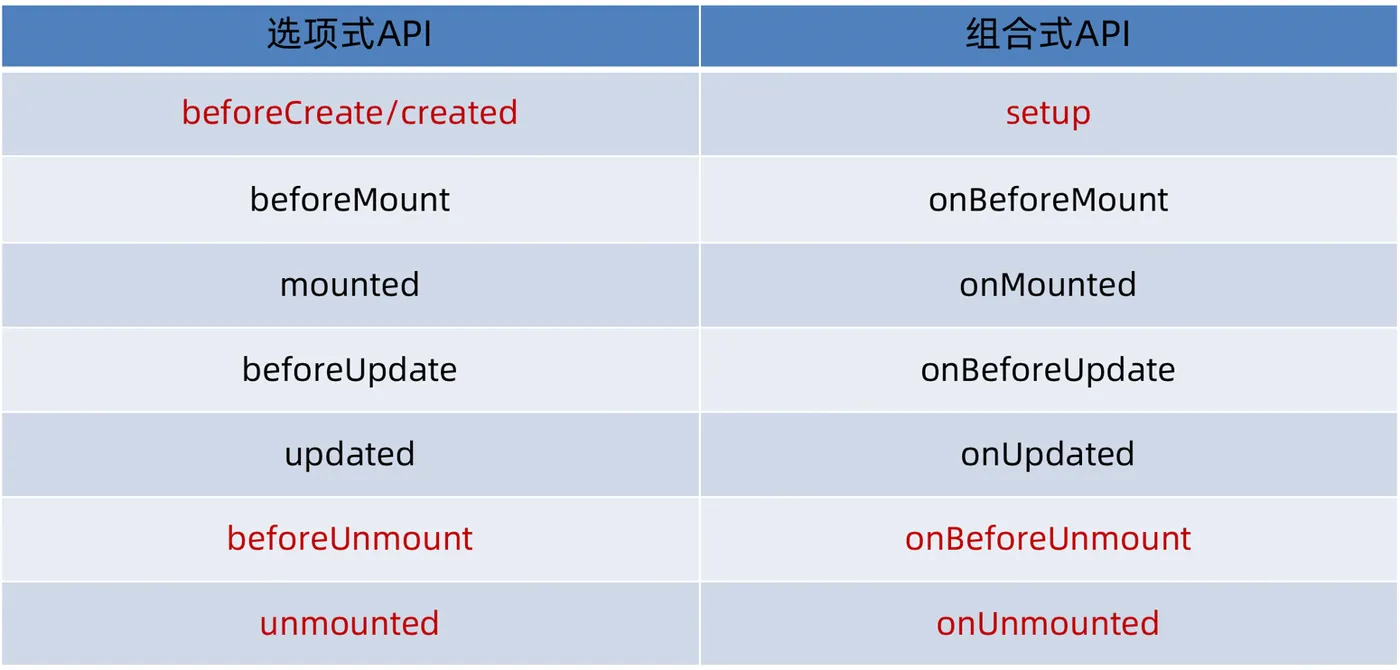 | 选项式API | 组合式API |
|---|---|
| beforeCreate/created | setup |
| beforeMount | onBeforeMount |
| mounted | onMounted |
| beforeUpdate | onBeforeUpdate |
| updated | onUpdated |
| beforeUnmount | onBeforeUnmount |
| unmounted | onUnmounted |